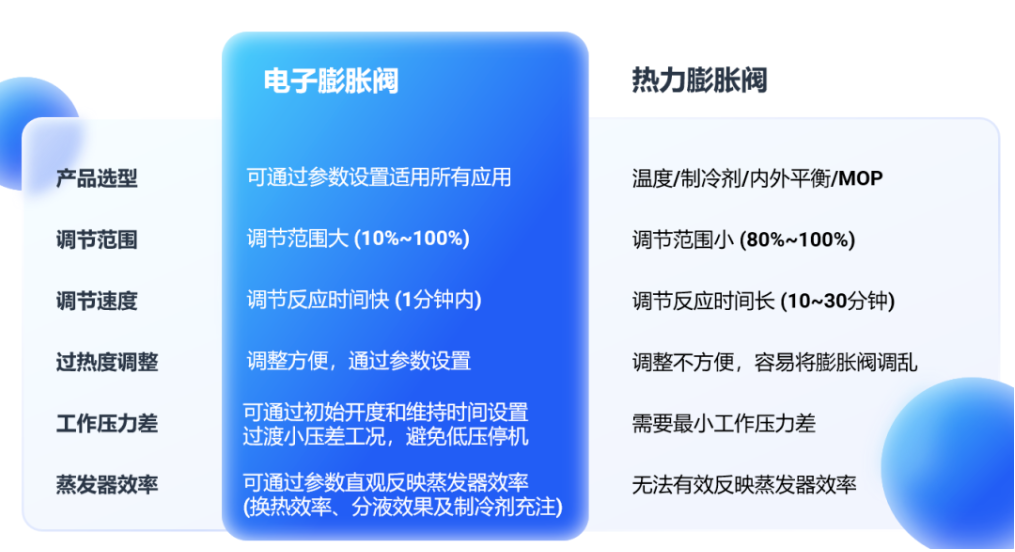 |  | 电子膨胀阀 | 热力膨胀阀 |
|---|---|---|
| 产品选型 | 可通过参数设置适用所有应用 | 温度/制冷剂/内外平衡/MOP |
| 调节范围 | 调节范围大 (10%~100%) | 调节范围小 (80%~100%) |
| 调节速度 | 调节反应时间快 (1分钟内) | 调节反应时间长 (10~30分钟) |
| 过热度调整 | 调整方便，通过参数设置 | 调整不方便，容易将膨胀阀调乱 |
| 工作压力差 | 可通过初始开度和维持时间设置 过渡小压差工况，避免低压停机 | 需要最小工作压力差 |
| 蒸发器效率 | 可通过参数直观反映蒸发器效率 (换热效率、分液效果及制冷剂充注) | 无法有效反映蒸发器效率 |